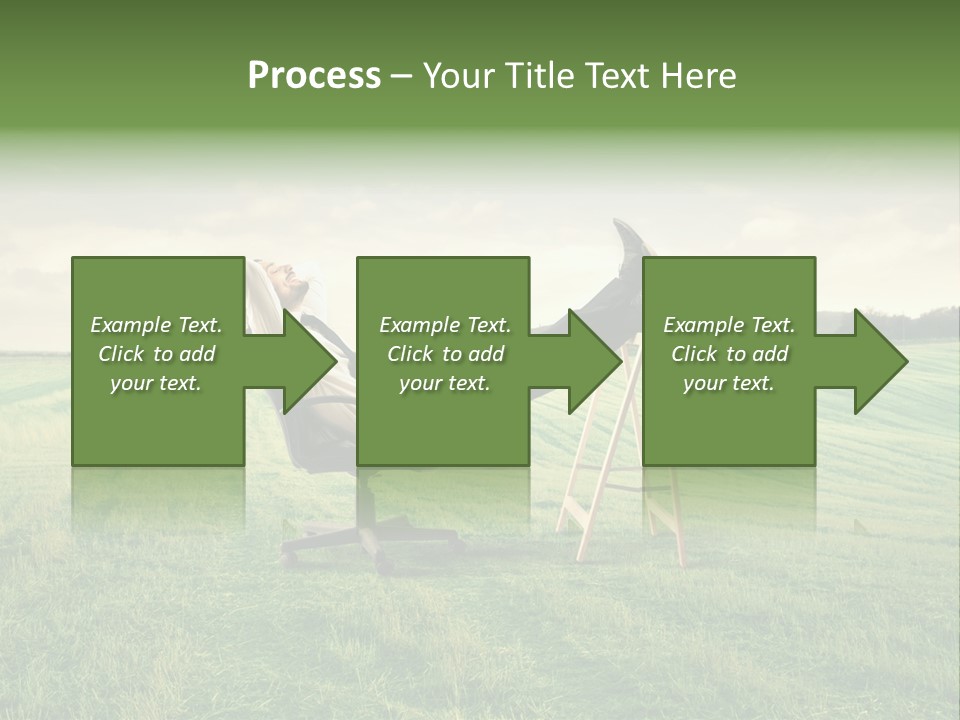 Process – Your Title Text Here

Example Text. Click to add your text.

Example Text. Click to add your text.

Example Text. Click to add your text.